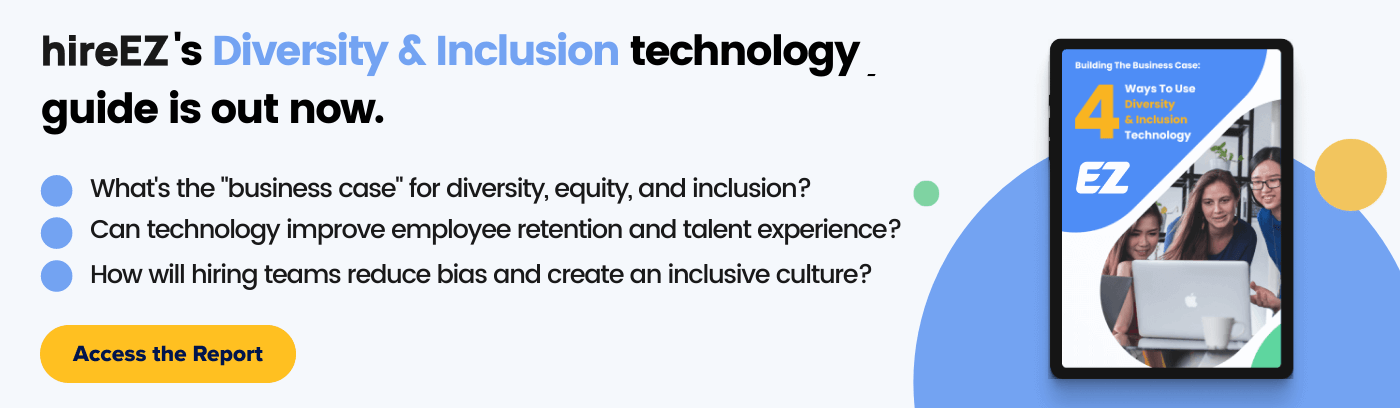 hireEZ's Diversity & Inclusion technology guide is out now.

What's the "business case" for diversity, equity, and inclusion?
Can technology improve employee retention and talent experience?
How will hiring teams reduce bias and create an inclusive culture?

Access the Report

Building The Business Case:
4 Ways To Use Diversity & Inclusion Technology
EZ